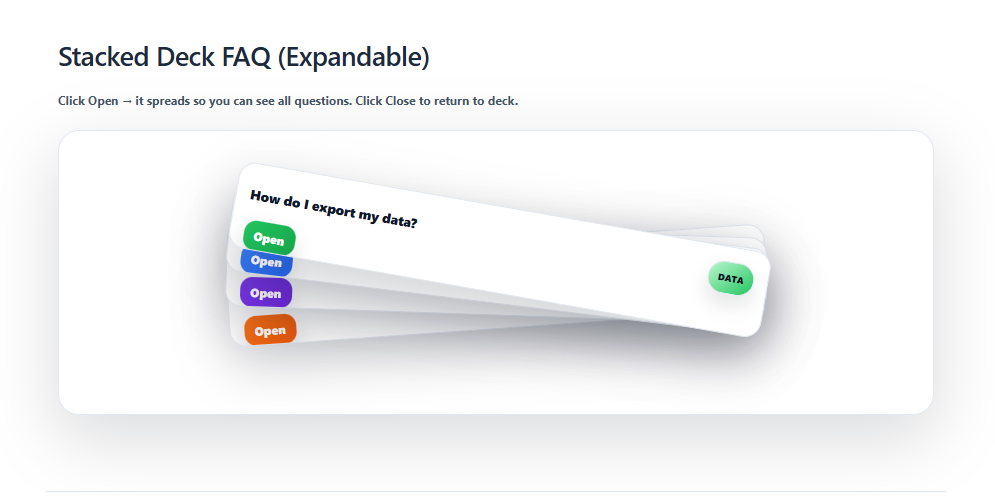 Stacked Deck FAQ (Expandable)

Click Open → it spreads so you can see all questions. Click Close to return to deck.

How do I export my data?

Open

DATA

Open

Open

Open